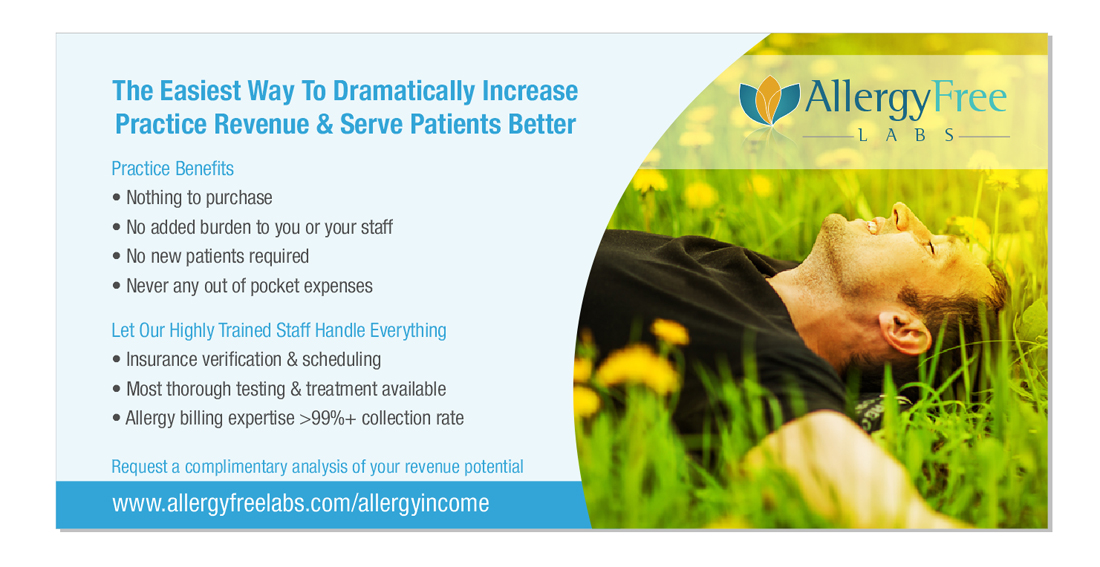 The Easiest Way To Dramatically Increase Practice Revenue & Serve Patients Better

Practice Benefits
• Nothing to purchase
• No added burden to you or your staff
• No new patients required
• Never any out of pocket expenses

Let Our Highly Trained Staff Handle Everything
• Insurance verification & scheduling
• Most thorough testing & treatment available
• Allergy billing expertise >99%+ collection rate

Request a complimentary analysis of your revenue potential

www.allergyfreelabs.com/allergyincome

AllergyFree
LABS